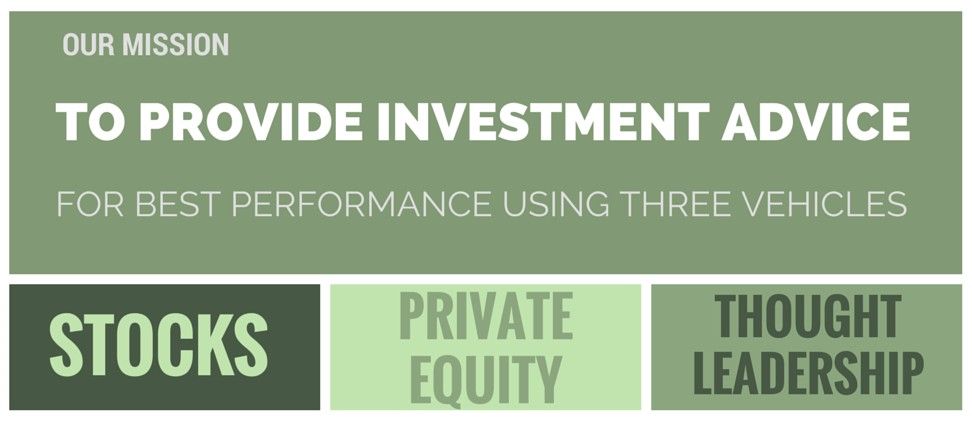 OUR MISSION

TO PROVIDE INVESTMENT ADVICE

FOR BEST PERFORMANCE USING THREE VEHICLES

STOCKS

PRIVATE EQUITY

THOUGHT LEADERSHIP